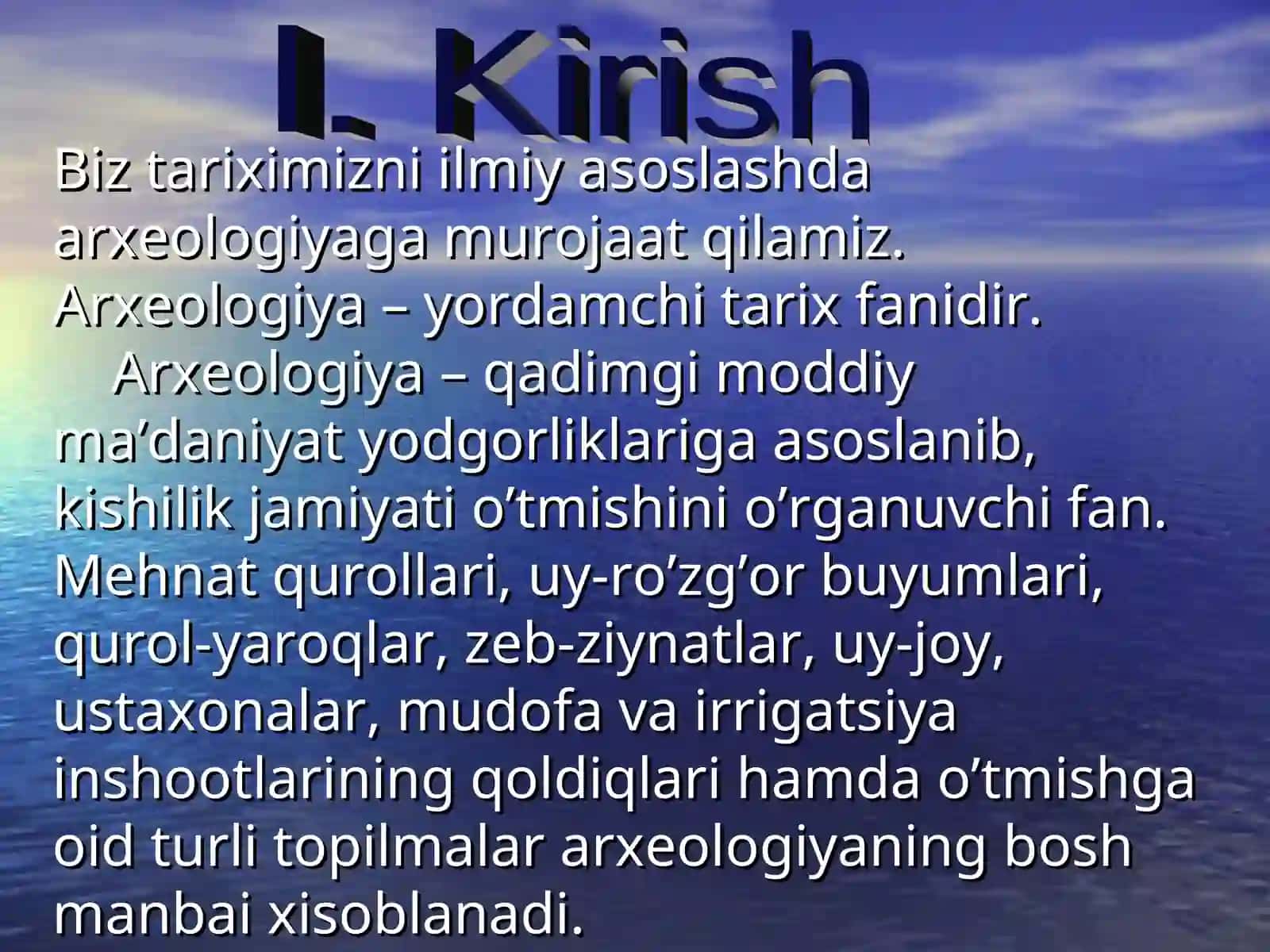 I. Kirish

Biz tariximizni ilmiy asoslashda arxeologiyaga murojaat qilamiz. Arxeologiya – yordamchi tarix fanidir.

Arxeologiya – qadimgi moddiy ma’daniyat yodgorliklariga asoslanib, kishilik jamiyati o’tmishini o’rganuvchi fan. Mehnat qurollari, uy-ro’zg’or buyumlari, qurol-yaroqlar, zeb-ziynatlar, uy-joy, ustaxonalar, mudofa va irrigatsiya inshootlarining qoldiqlari hamda o’tmishga oid turli topilmalar arxeologiyaning bosh manbai xisoblanadi.